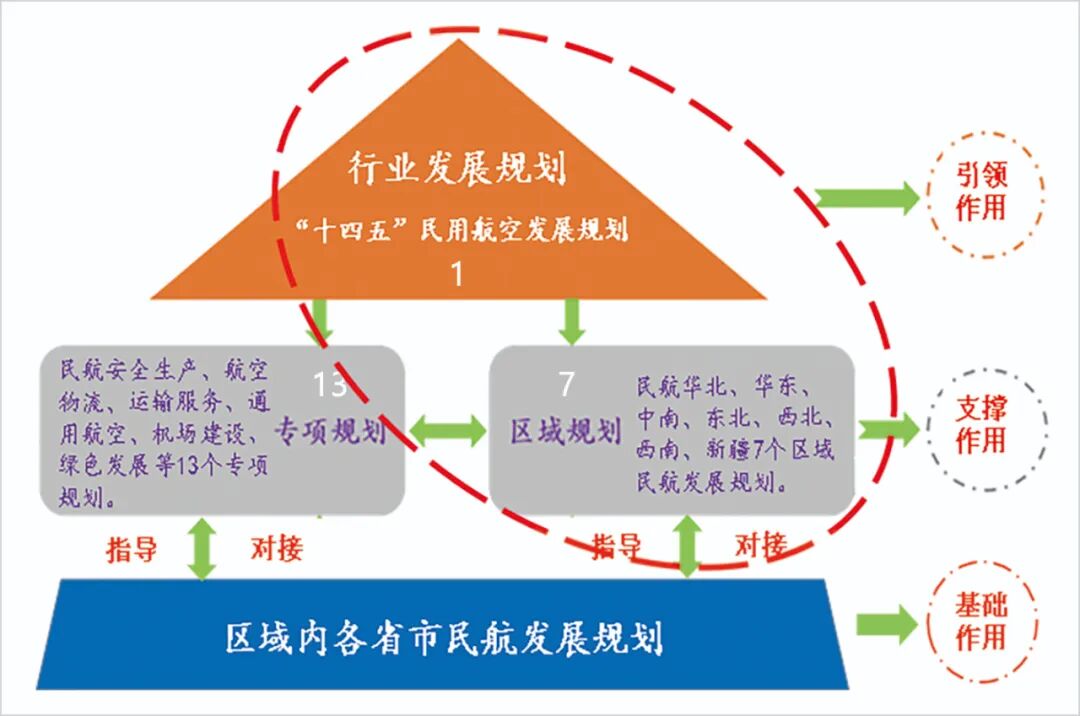 行业发展规划

“十四五”民用航空发展规划

1

引领作用

民航安全生产、航空物流、运输服务、通用航空、机场建设、绿色发展等13个专项规划。

13

专项规划

7

区域规划

民航华北、华东、中南、东北、西北、西南、新疆7个区域民航发展规划。

支撑作用

指导 对接

指导 对接

区域内各省市民航发展规划

基础作用